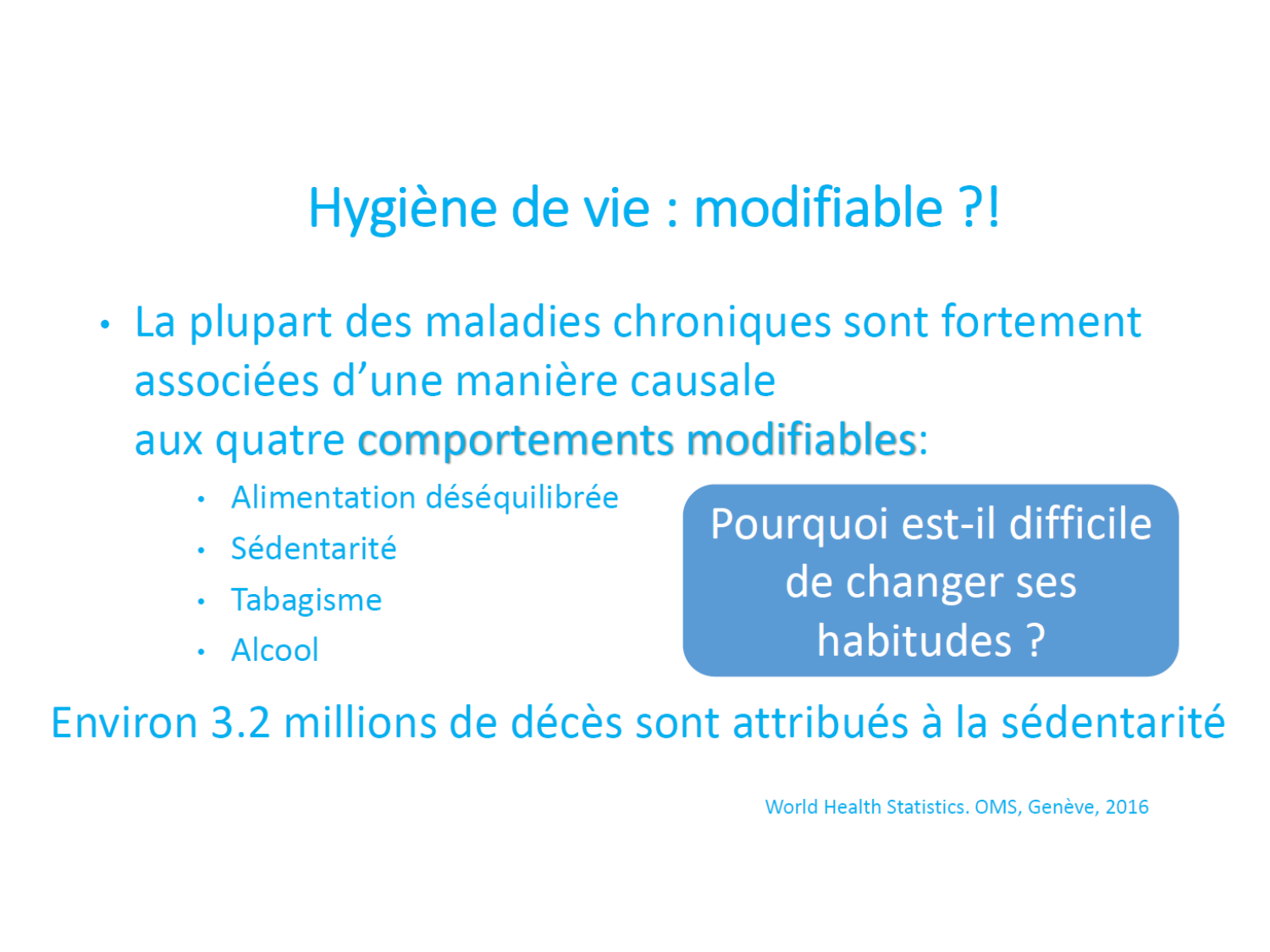 Hygiène de vie : modifiable ?!

• La plupart des maladies chroniques sont fortement associées d'une manière causale aux quatre comportements modifiables:

• Alimentation déséquilibrée
• Sédentarité
• Tabagisme
• Alcool

Pourquoi est-il difficile de changer ses habitudes ?

Environ 3.2 millions de décès sont attribués à la sédentarité

World Health Statistics. OMS, Genève, 2016